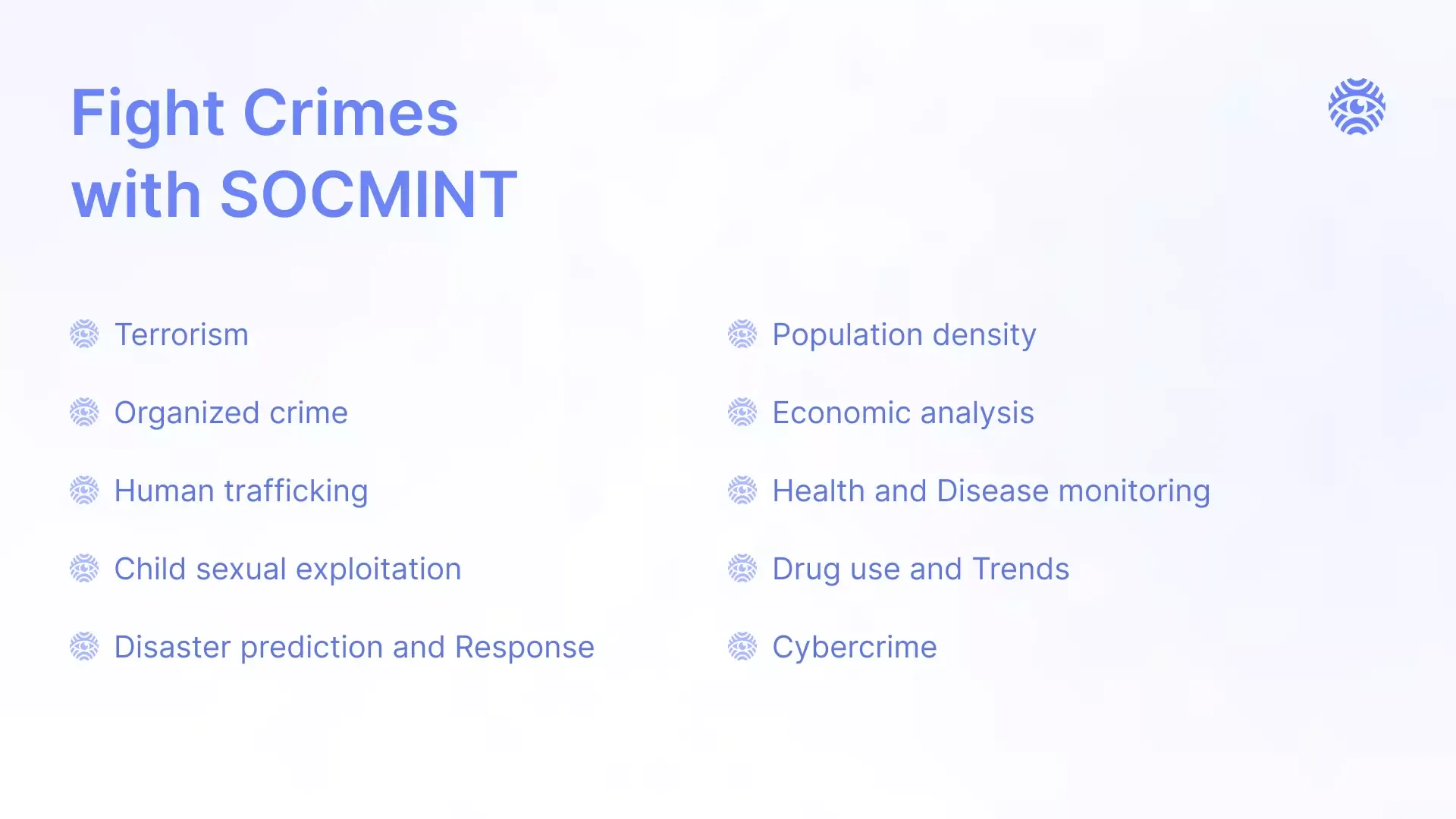 Fight Crimes
with SOCMINT

Terrorism

Organized crime

Human trafficking

Child sexual exploitation

Disaster prediction and Response

Population density

Economic analysis

Health and Disease monitoring

Drug use and Trends

Cybercrime